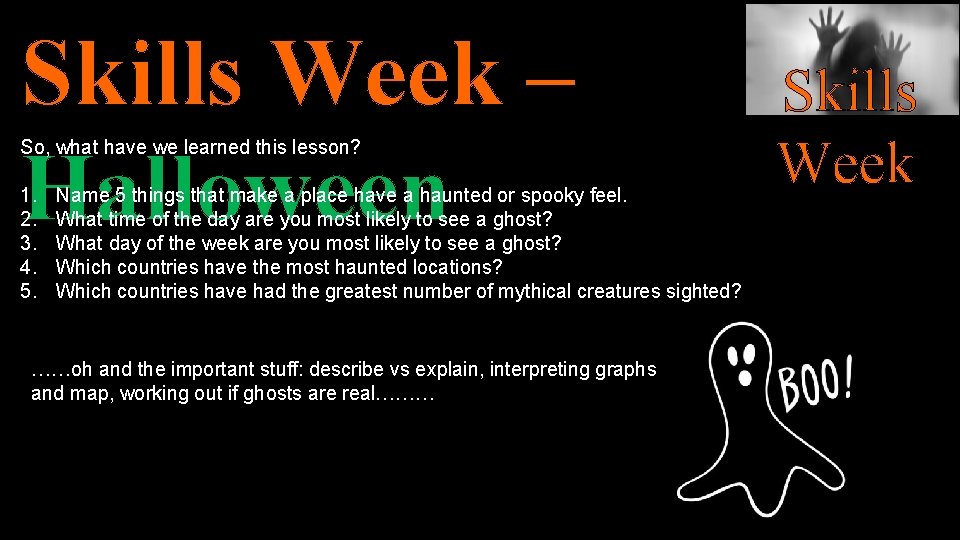 Skills Week – Halloween

Skills Week

So, what have we learned this lesson?

1. Name 5 things that make a place have a haunted or spooky feel.
2. What time of the day are you most likely to see a ghost?
3. What day of the week are you most likely to see a ghost?
4. Which countries have the most haunted locations?
5. Which countries have had the greatest number of mythical creatures sighted?

……oh and the important stuff: describe vs explain, interpreting graphs and map, working out if ghosts are real………

BOO!